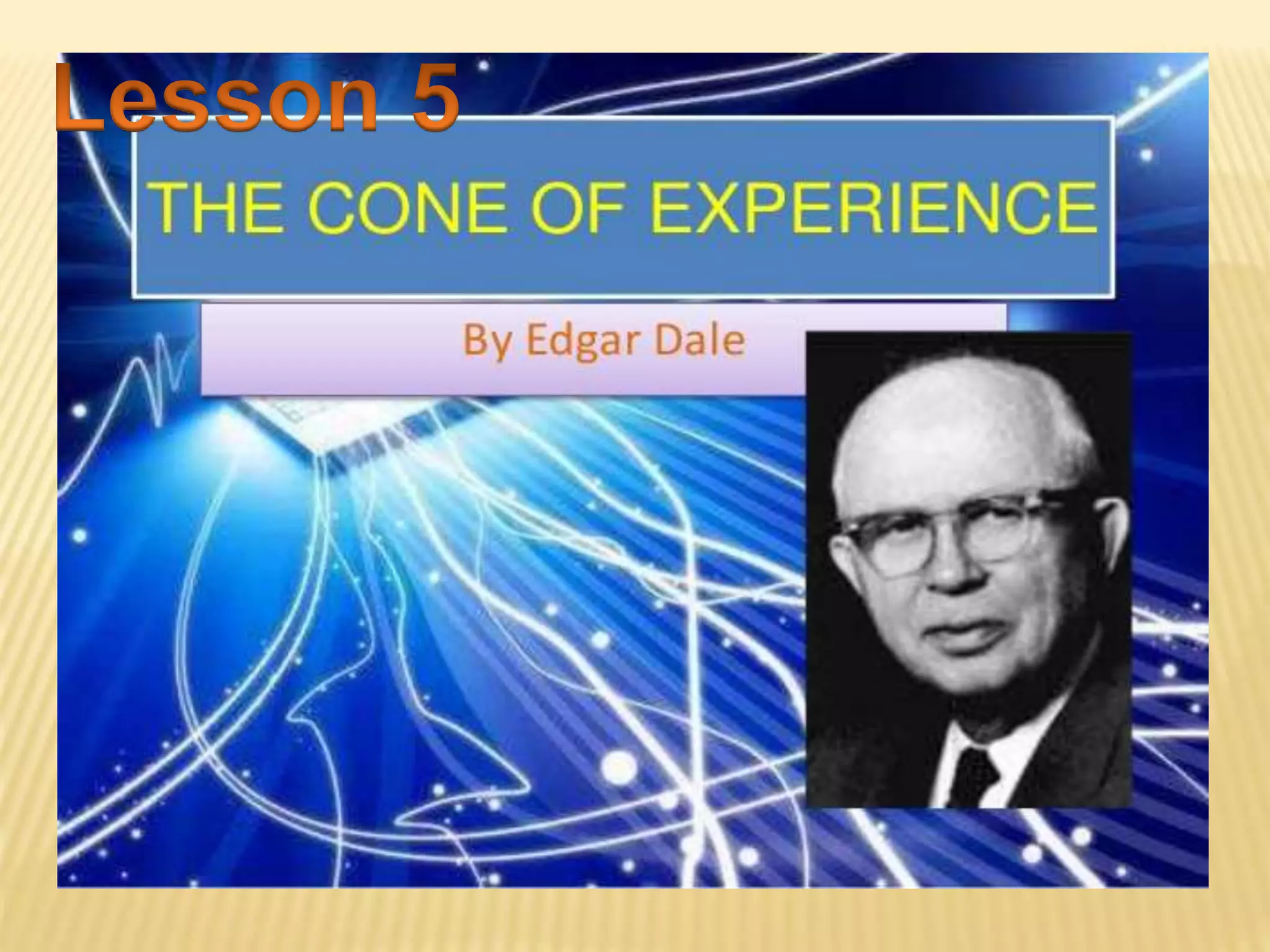 Lesson 5

THE CONE OF EXPERIENCE

By Edgar Dale